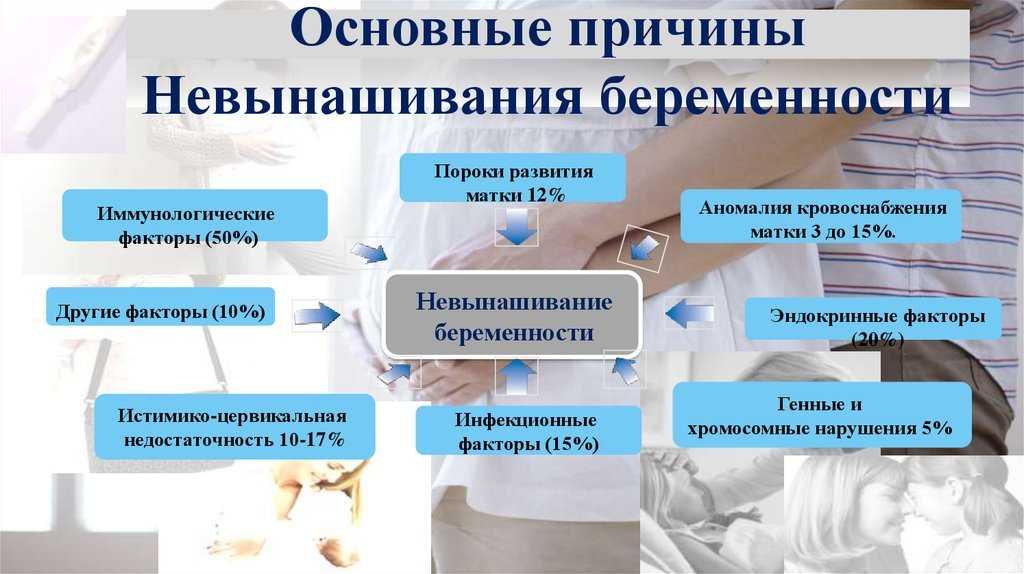 Основные причины Невынашивания беременности

Пороки развития матки 12%

Иммунологические факторы (50%)

Аномалия кровоснабжения матки 3 до 15%.

Другие факторы (10%)

Невынашивание беременности

Эндокринные факторы (20%)

Истимико-цервикальная недостаточность 10-17%

Инфекционные факторы (15%)

Генные и хромосомные нарушения 5%